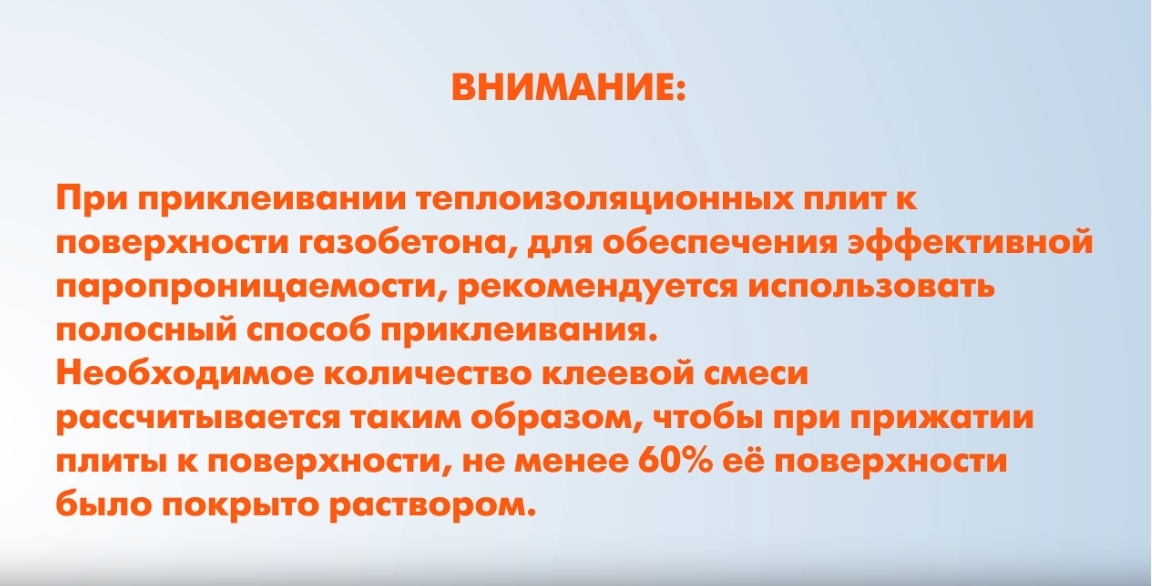 ВНИМАНИЕ:

При приклеивании теплоизоляционных плит к поверхности газобетона, для обеспечения эффективной паропроницаемости, рекомендуется использовать полосный способ приклеивания.
Необходимое количество клеевой смеси рассчитывается таким образом, чтобы при прижатии плиты к поверхности, не менее 60% её поверхности было покрыто раствором.